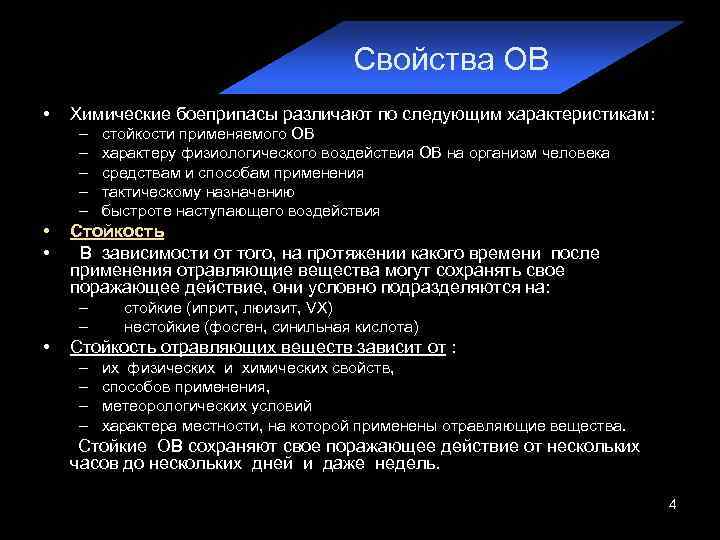 Свойства ОВ

• Химические боеприпасы различают по следующим характеристикам:
– стойкости применяемого ОВ
– характеру физиологического воздействия ОВ на организм человека
– средствам и способам применения
– тактическому назначению
– быстроте наступающего воздействия

• Стойкость

• В зависимости от того, на протяжении какого времени после применения отравляющие вещества могут сохранять свое поражающее действие, они условно подразделяются на:
– стойкие (иприт, люизит, VX)
– нестойкие (фосген, синильная кислота)

• Стойкость отравляющих веществ зависит от :
– их физических и химических свойств,
– способов применения,
– метеорологических условий
– характера местности, на которой применены отравляющие вещества.

Стойкие ОВ сохраняют свое поражающее действие от нескольких часов до нескольких дней и даже недель.

4